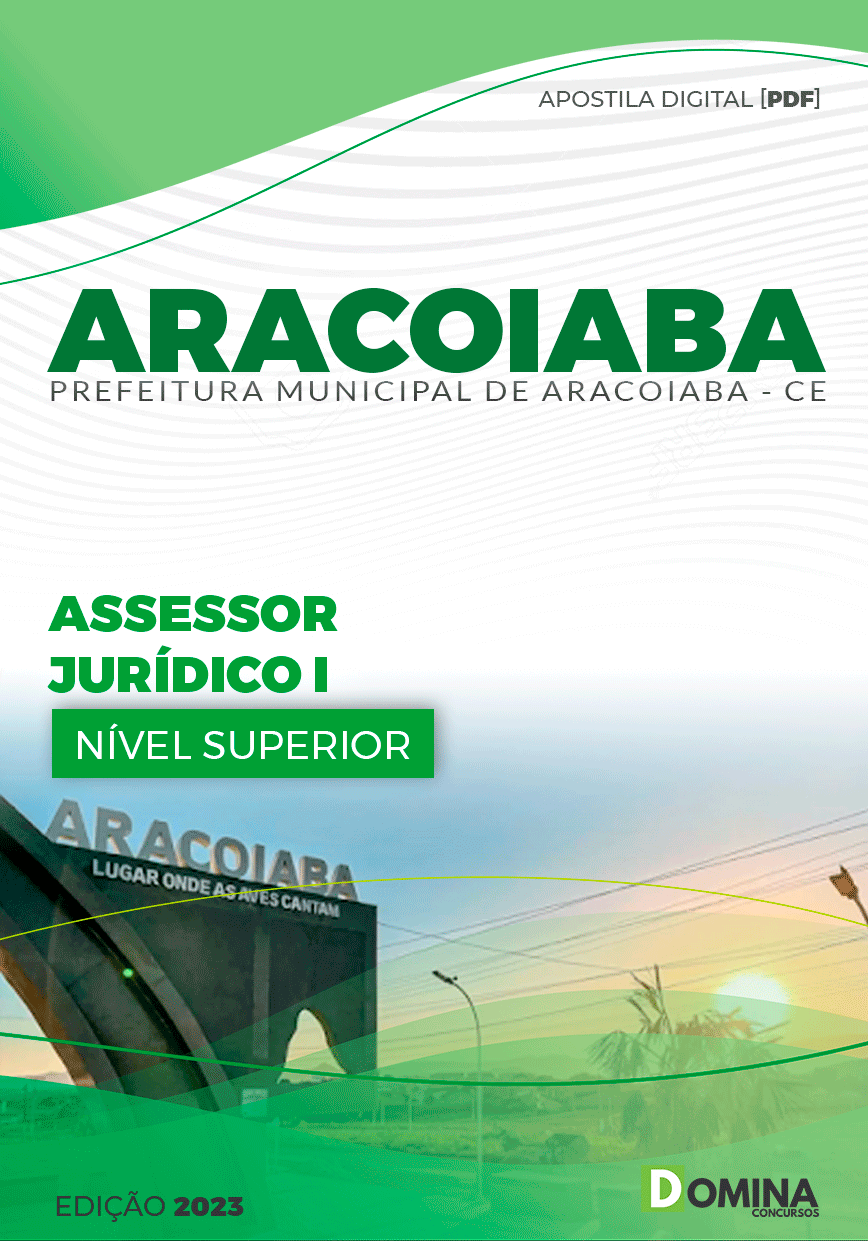 APOSTILA DIGITAL [PDF]

ARACOIABA

PREFEITURA MUNICIPAL DE ARACOIABA - CE

ASSESSOR JURÍDICO I

NÍVEL SUPERIOR

ARACOIABA
LUGAR ONDE AS AVES CANTAM

EDIÇÃO 2023

DOMINA
CONCURSOS